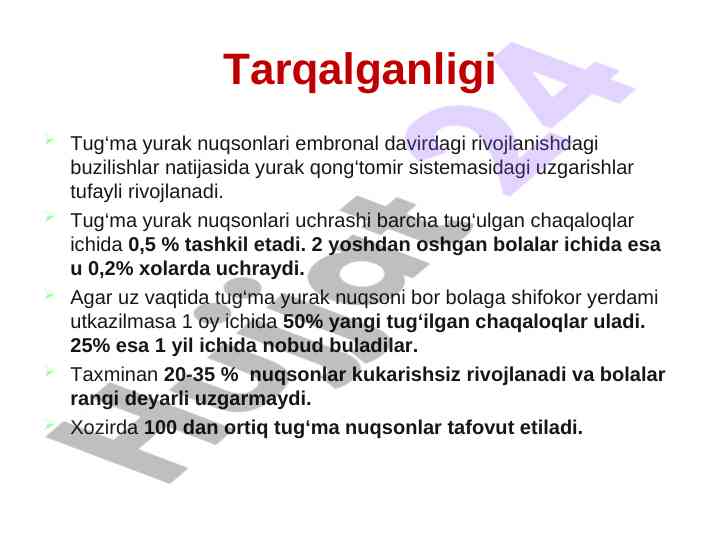 Tarqalganligi

Tug‘ma yurak nuqsonlari embronal davirdagi rivojlanishdagi buzilishlar natijasida yurak qong‘tomir sistemasidagi uzgarishlar tufayli rivojlanadi.

Tug‘ma yurak nuqsonlari uchrashi barcha tug‘ulgan chaqaloqlar ichida 0,5 % tashkil etadi. 2 yoshdan oshgan bolalar ichida esa u 0,2% xolarda uchraydi.

Agar uz vaqtida tug‘ma yurak nuqsoni bor bolaga shifokor yerdami utkazilmasa 1 oy ichida 50% yangi tug‘ilgan chaqaloqlar uladi. 25% esa 1 yil ichida nobud buladilar.

Taxminan 20-35 % nuqsonlar kukarishsiz rivojlanadi va bolalar rangi deyarli uzgarmaydi.

Xozirda 100 dan ortiq tug‘ma nuqsonlar tafovut etiladi.

Hujjat 24